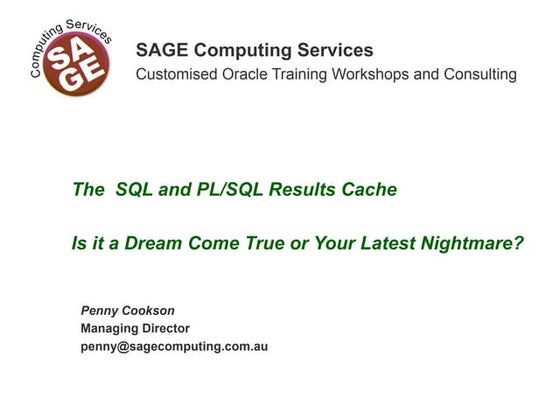 Computing Services
SAGE

SAGE Computing Services
Customised Oracle Training Workshops and Consulting

The SQL and PL/SQL Results Cache

Is it a Dream Come True or Your Latest Nightmare?

Penny Cookson
Managing Director
penny@sagecomputing.com.au